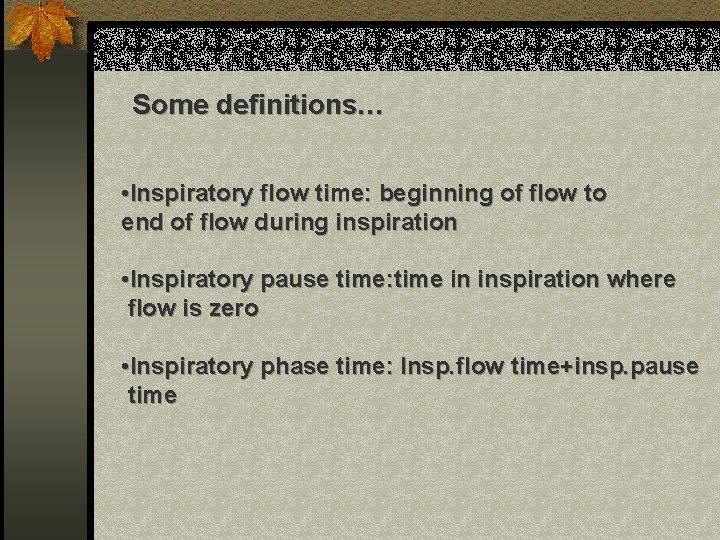 Some definitions…

•Inspiratory flow time: beginning of flow to end of flow during inspiration

•Inspiratory pause time:time in inspiration where flow is zero

•Inspiratory phase time: Insp.flow time+insp.pause time